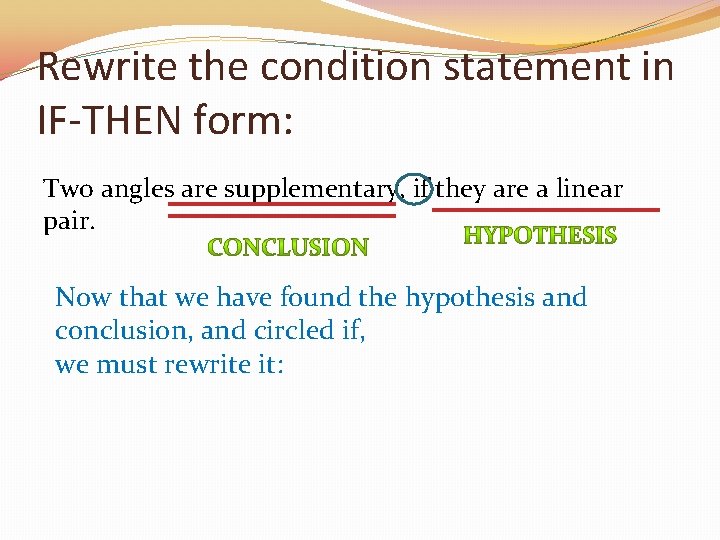 Rewrite the condition statement in IF-THEN form:

Two angles are supplementary, if they are a linear pair.

CONCLUSION

HYPOTHESIS

Now that we have found the hypothesis and conclusion, and circled if,
we must rewrite it: